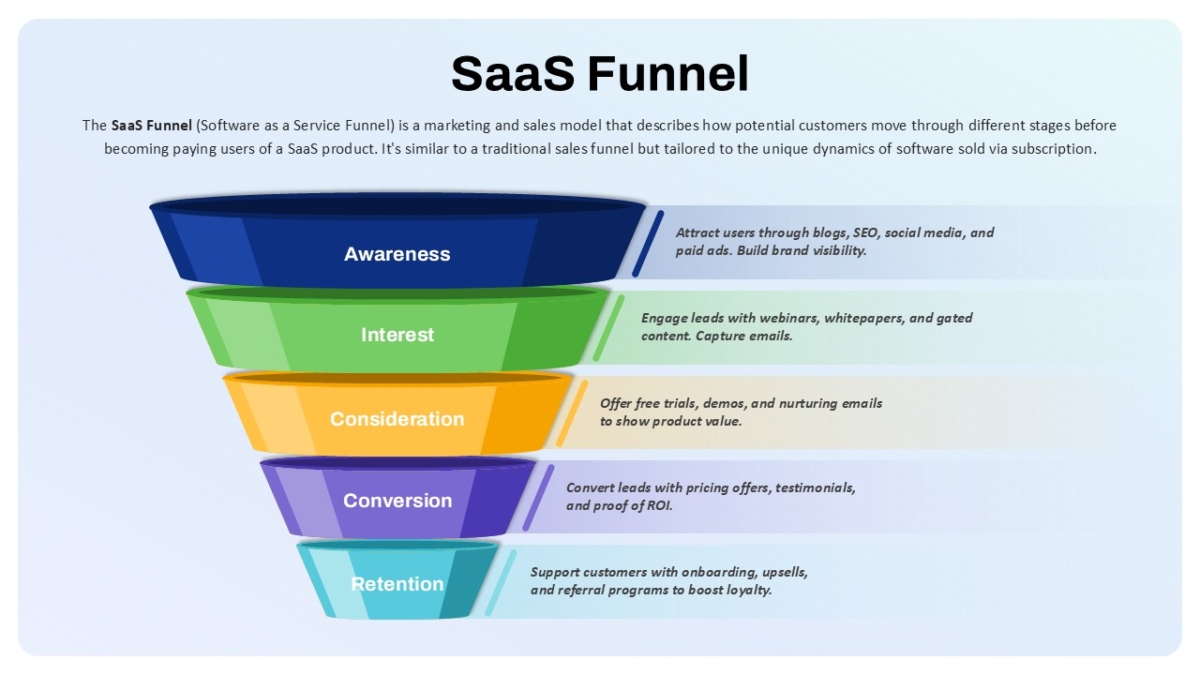 SaaS Funnel

The SaaS Funnel (Software as a Service Funnel) is a marketing and sales model that describes how potential customers move through different stages before becoming paying users of a SaaS product. It's similar to a traditional sales funnel but tailored to the unique dynamics of software sold via subscription.

Awareness

Attract users through blogs, SEO, social media, and paid ads. Build brand visibility.

Interest

Engage leads with webinars, whitepapers, and gated content. Capture emails.

Consideration

Offer free trials, demos, and nurturing emails to show product value.

Conversion

Convert leads with pricing offers, testimonials, and proof of ROI.

Retention

Support customers with onboarding, upsells, and referral programs to boost loyalty.